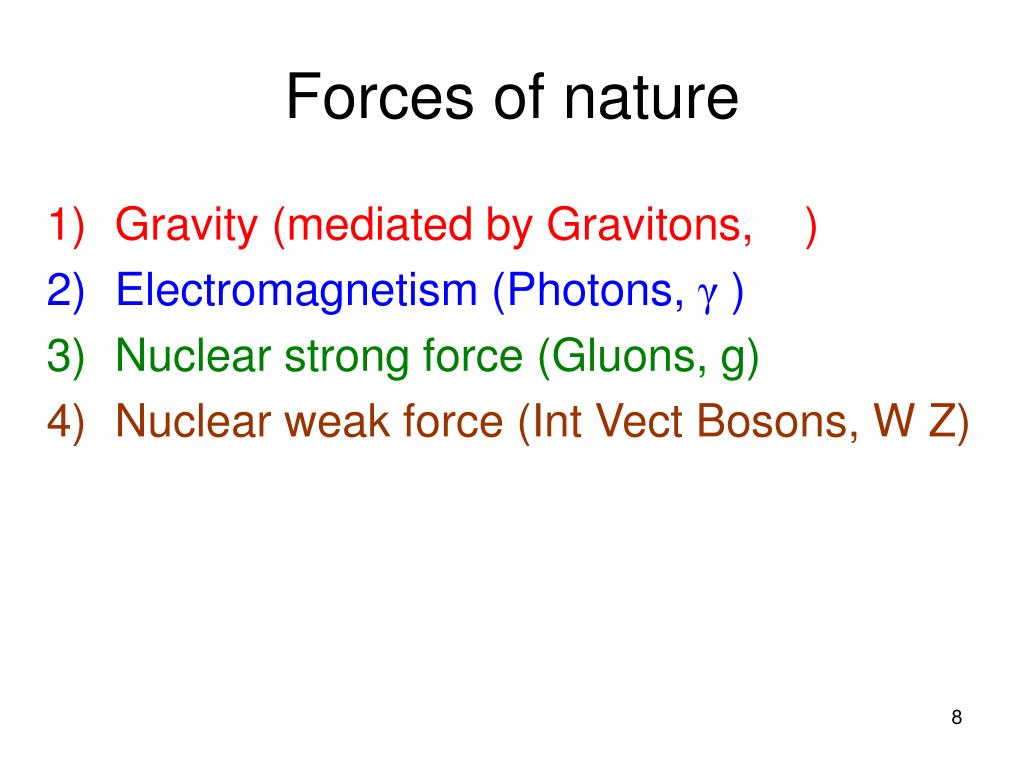 Forces of nature

1) Gravity (mediated by Gravitons, )
2) Electromagnetism (Photons, $\gamma$ )
3) Nuclear strong force (Gluons, g)
4) Nuclear weak force (Int Vect Bosons, W Z)

8